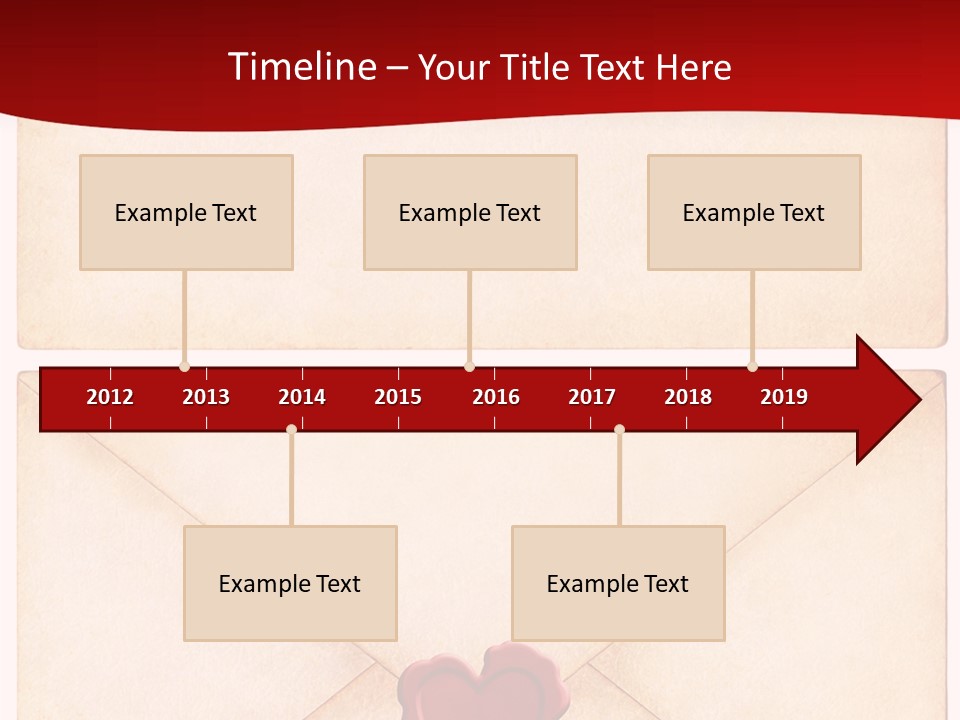 Timeline – Your Title Text Here

Example Text

Example Text

Example Text

2012 2013 2014 2015 2016 2017 2018 2019

Example Text

Example Text